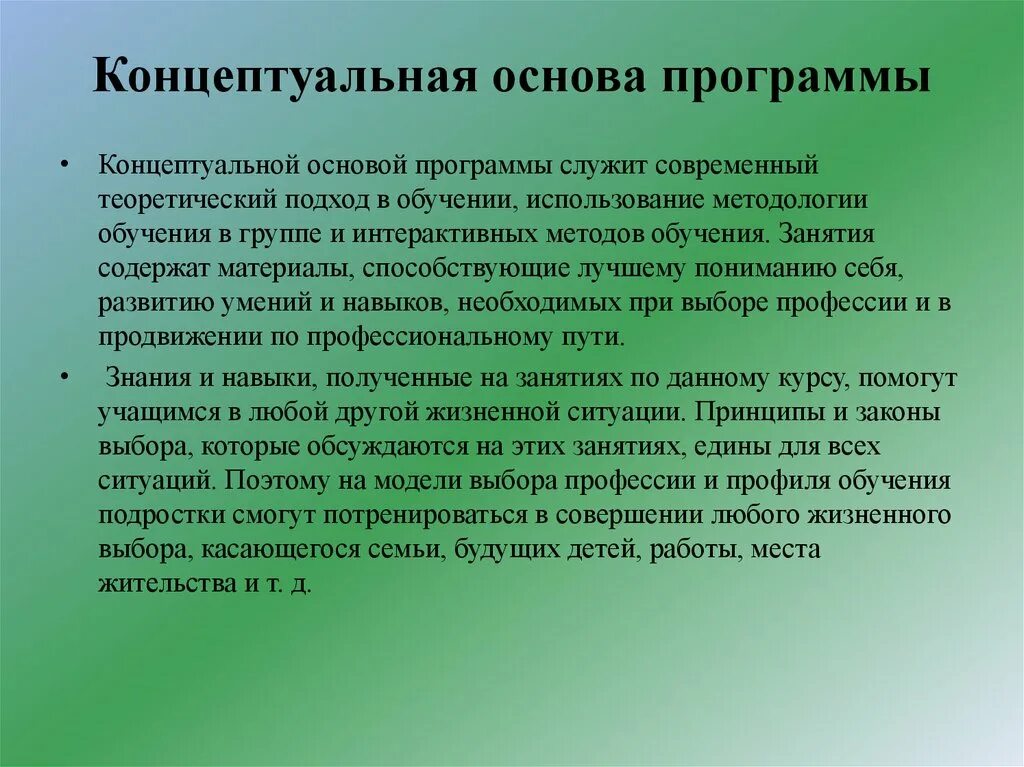 Концептуальная основа программы

• Концептуальной основой программы служит современный теоретический подход в обучении, использование методологии обучения в группе и интерактивных методов обучения. Занятия содержат материалы, способствующие лучшему пониманию себя, развитию умений и навыков, необходимых при выборе профессии и в продвижении по профессиональному пути.

• Знания и навыки, полученные на занятиях по данному курсу, помогут учащимся в любой другой жизненной ситуации. Принципы и законы выбора, которые обсуждаются на этих занятиях, едины для всех ситуаций. Поэтому на модели выбора профессии и профиля обучения подростки смогут потренироваться в совершении любого жизненного выбора, касающегося семьи, будущих детей, работы, места жительства и т. д.